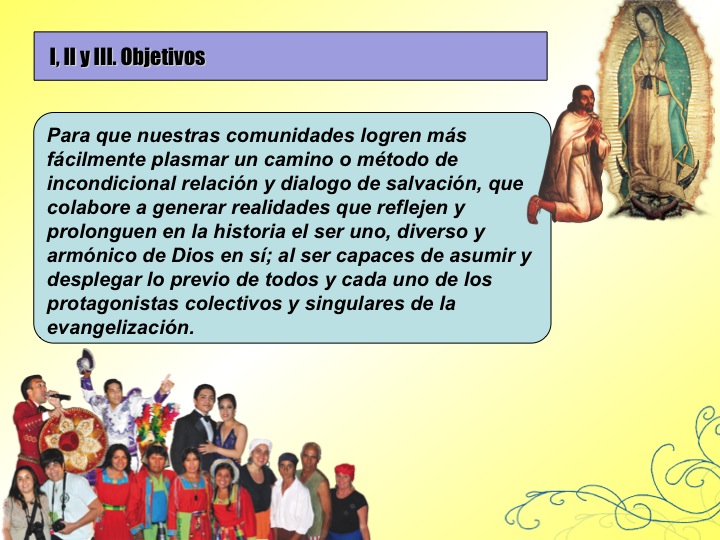 I, II y III. Objetivos

Para que nuestras comunidades logren más fácilmente plasmar un camino o método de incondicional relación y dialogo de salvación, que colabore a generar realidades que reflejen y prolonguen en la historia el ser uno, diverso y armónico de Dios en sí; al ser capaces de asumir y desplegar lo previo de todos y cada uno de los protagonistas colectivos y singulares de la evangelización.